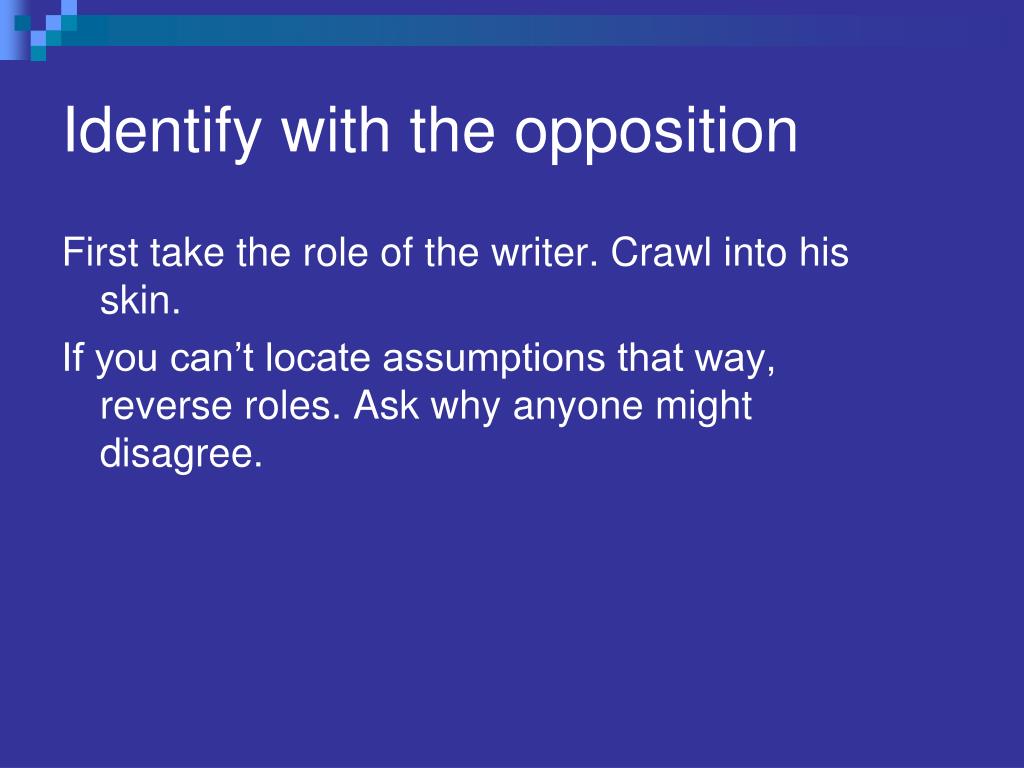 Identify with the opposition

First take the role of the writer. Crawl into his skin.

If you can’t locate assumptions that way, reverse roles. Ask why anyone might disagree.